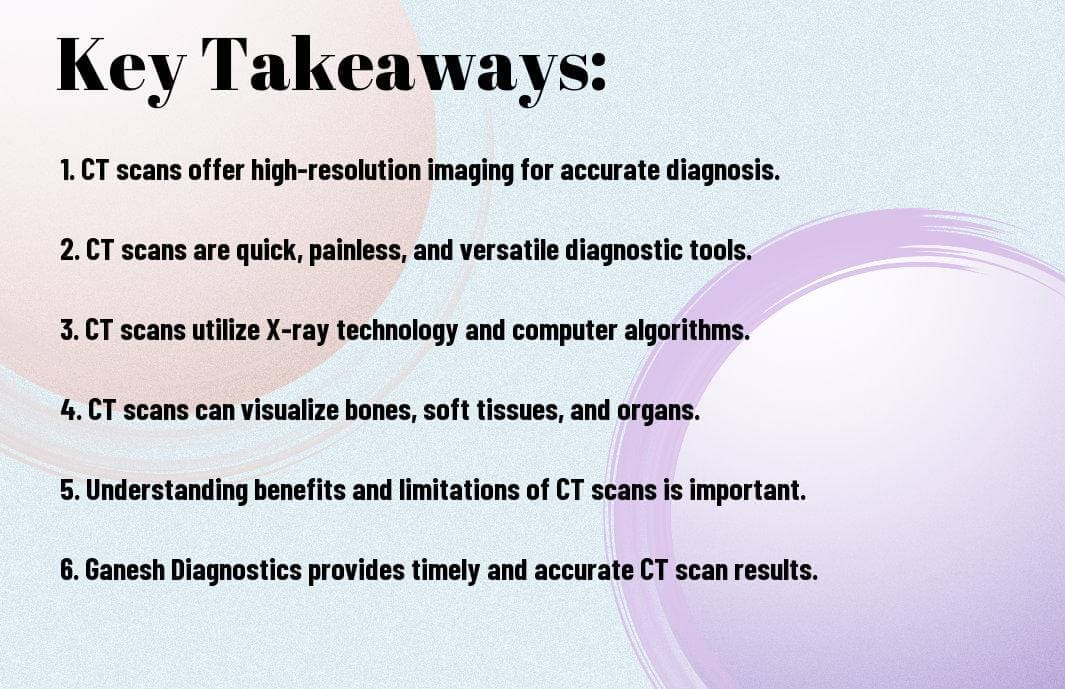 Key Takeaways:

1. CT scans offer high-resolution imaging for accurate diagnosis.

2. CT scans are quick, painless, and versatile diagnostic tools.

3. CT scans utilize X-ray technology and computer algorithms.

4. CT scans can visualize bones, soft tissues, and organs.

5. Understanding benefits and limitations of CT scans is important.

6. Ganesh Diagnostics provides timely and accurate CT scan results.